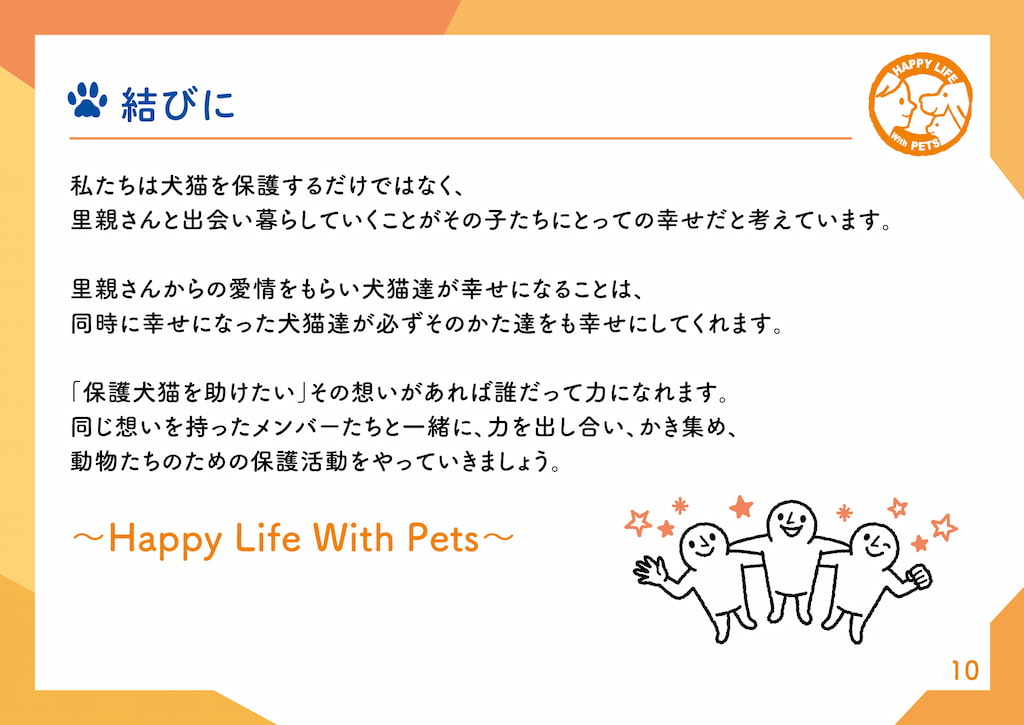 結びに

HAPPY LIFE With PETS

私たちは犬猫を保護するだけではなく、
里親さんと出会い暮らしていくことがその子たちにとっての幸せだと考えています。

里親さんからの愛情をもらい犬猫達が幸せになることは、
同時に幸せになった犬猫達が必ずそのかた達をも幸せにしてくれます。

「保護犬猫を助けたい」その想いがあれば誰だって力になれます。
同じ想いを持ったメンバーたちと一緒に、力を出し合い、かき集め、
動物たちのための保護活動をやっていきましょう。

～Happy Life With Pets～

10